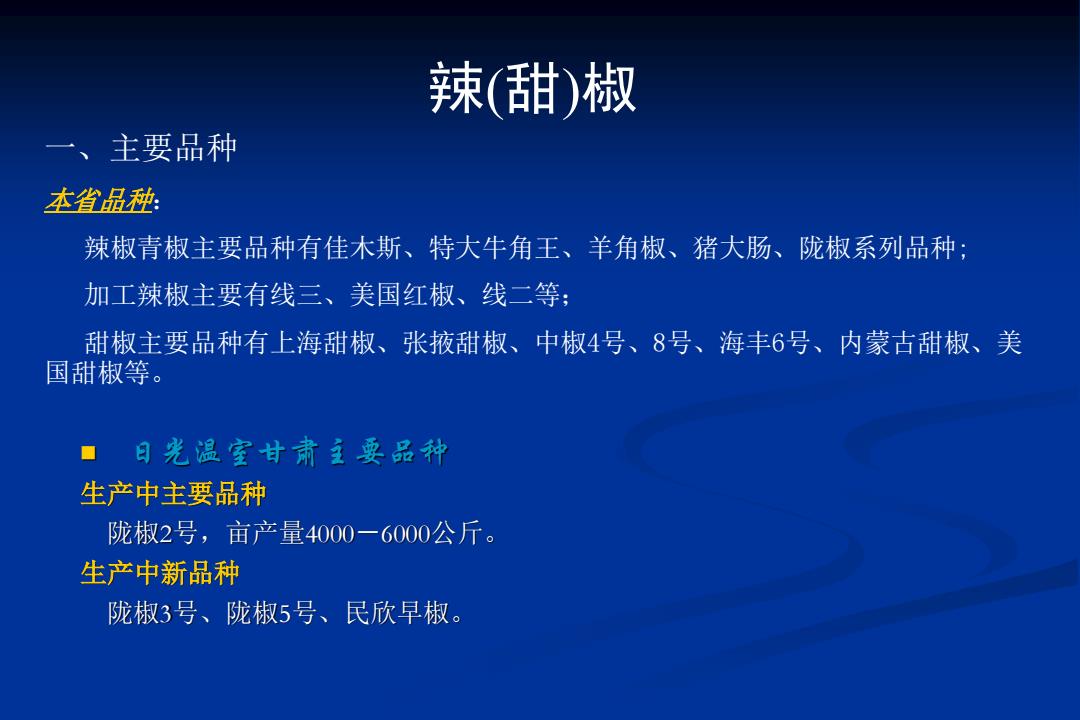 辣(甜)椒

一、主要品种

本省品种:

辣椒青椒主要品种有佳木斯、特大牛角王、羊角椒、猪大肠、陇椒系列品种;

加工辣椒主要有线三、美国红椒、线二等;

甜椒主要品种有上海甜椒、张掖甜椒、中椒4号、8号、海丰6号、内蒙古甜椒、美国甜椒等。

■ 日光温室甘肃主要品种

生产中主要品种

陇椒2号,亩产量4000－6000公斤。

生产中新品种

陇椒3号、陇椒5号、民欣早椒。